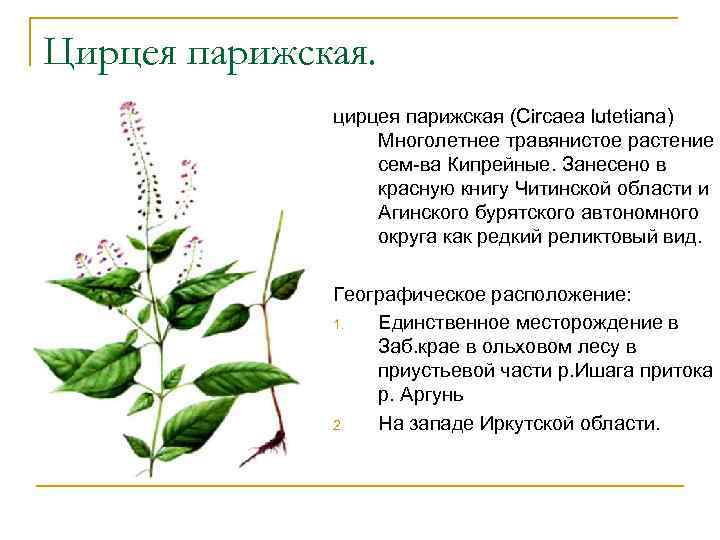 Цирцея парижская.

цирцея парижская (Circaea lutetiana) Многолетнее травянистое растение сем-ва Кипрейные. Занесено в красную книгу Читинской области и Агинского бурятского автономного округа как редкий реликтовый вид.

Географическое расположение:

1. Единственное месторождение в Заб.крае в ольховом лесу в приустьевой части р.Ишага притока р. Аргунь
2. На западе Иркутской области.